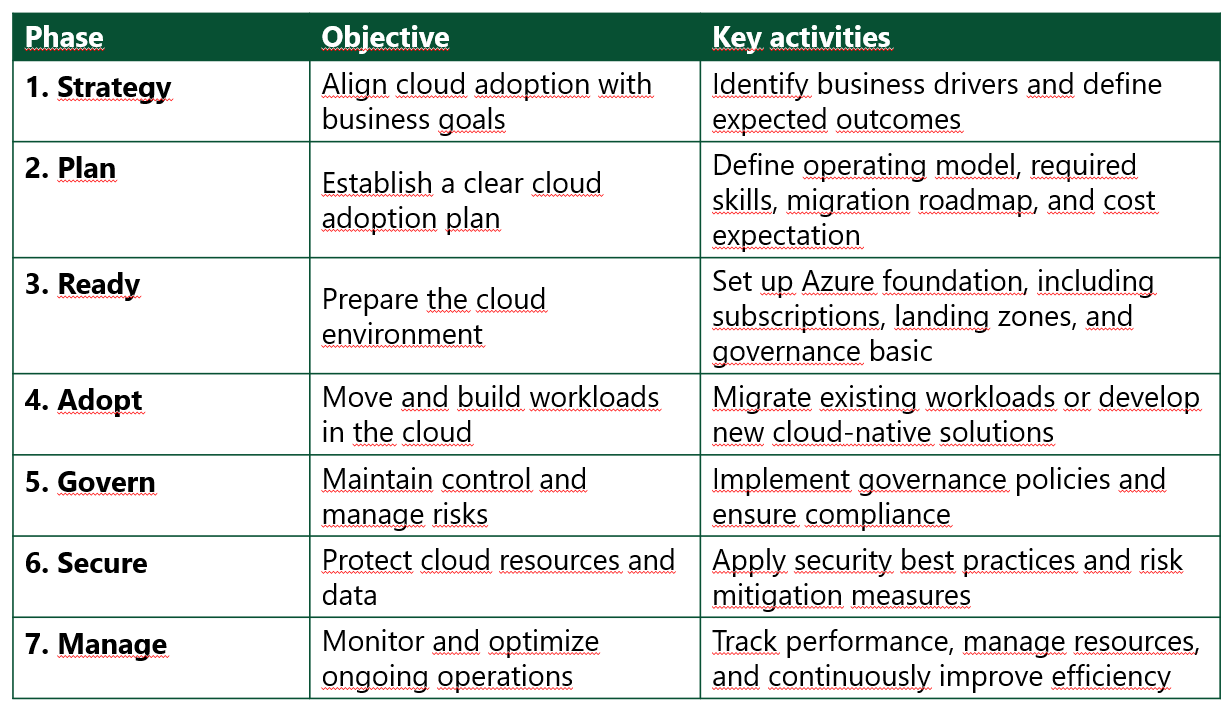 | Phase | Objective | Key activities |
|---|---|---|
| 1. Strategy | Align cloud adoption with business goals | Identify business drivers and define expected outcomes |
| 2. Plan | Establish a clear cloud adoption plan | Define operating model, required skills, migration roadmap, and cost expectation |
| 3. Ready | Prepare the cloud environment | Set up Azure foundation, including subscriptions, landing zones, and governance basic |
| 4. Adopt | Move and build workloads in the cloud | Migrate existing workloads or develop new cloud-native solutions |
| 5. Govern | Maintain control and manage risks | Implement governance policies and ensure compliance |
| 6. Secure | Protect cloud resources and data | Apply security best practices and risk mitigation measures |
| 7. Manage | Monitor and optimize ongoing operations | Track performance, manage resources, and continuously improve efficiency |